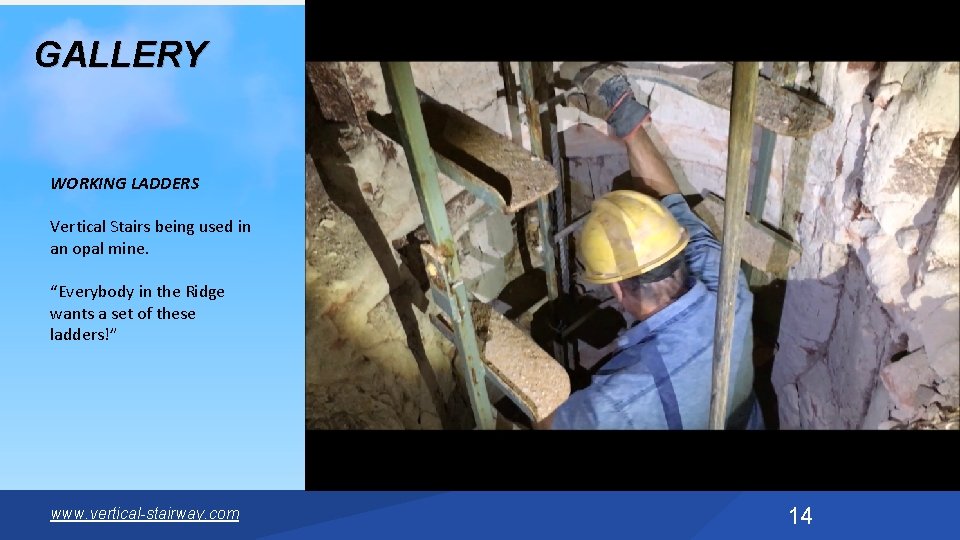 GALLERY

WORKING LADDERS

Vertical Stairs being used in an opal mine.

“Everybody in the Ridge wants a set of these ladders!”

www.vertical-stairway.com

14